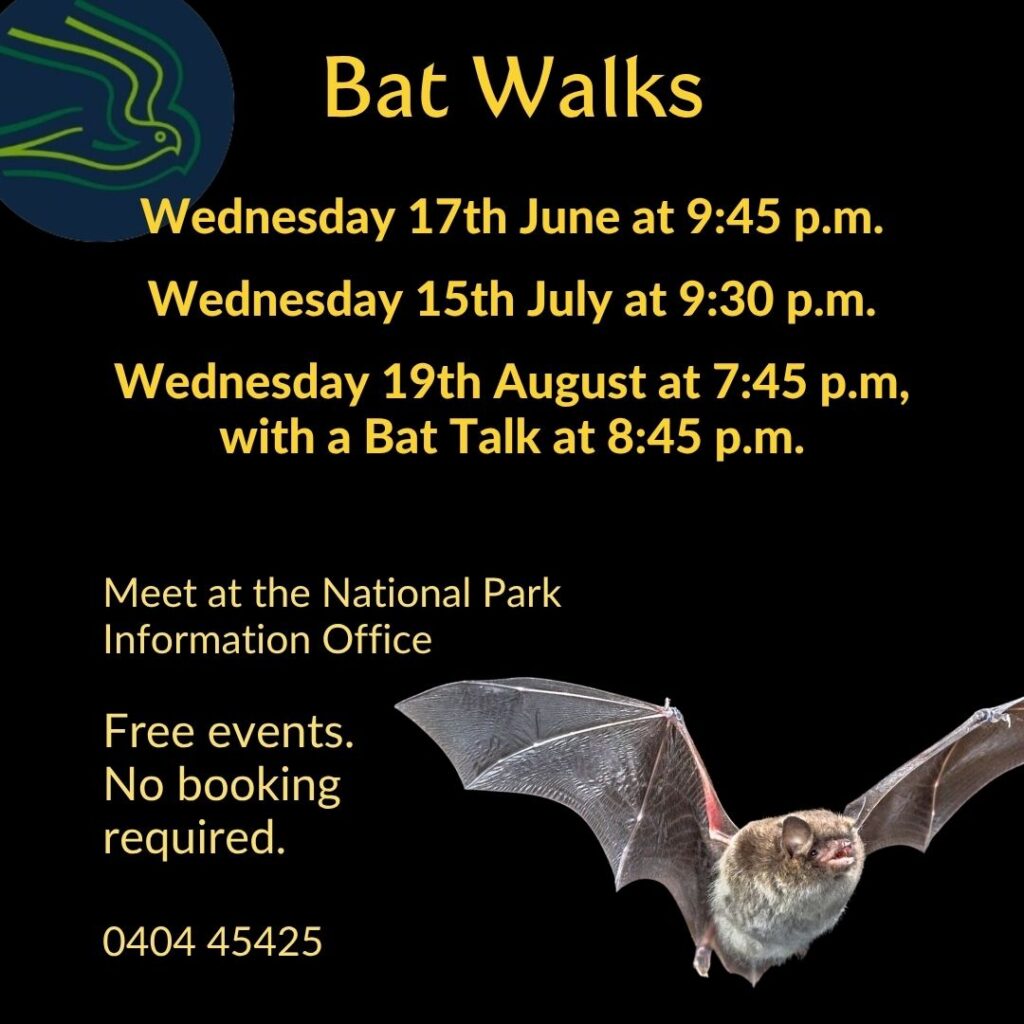 Bat Walks

Wednesday 17th June at 9:45 p.m.

Wednesday 15th July at 9:30 p.m.

Wednesday 19th August at 7:45 p.m, with a Bat Talk at 8:45 p.m.

Meet at the National Park Information Office

Free events. No booking required.

0404 45425